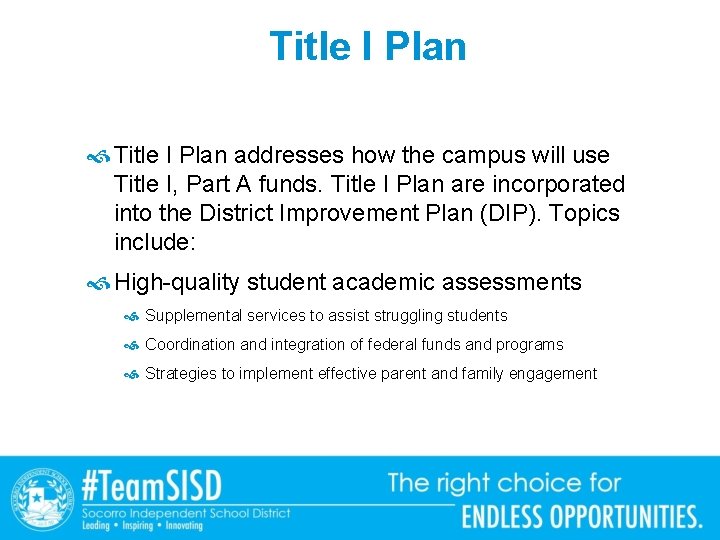 Title I Plan

Title I Plan addresses how the campus will use Title I, Part A funds. Title I Plan are incorporated into the District Improvement Plan (DIP). Topics include:

High-quality student academic assessments

Supplemental services to assist struggling students

Coordination and integration of federal funds and programs

Strategies to implement effective parent and family engagement

#TeamSISD
Socorro Independent School District
Leading • Inspiring • Innovating

The right choice for
ENDLESS OPPORTUNITIES.